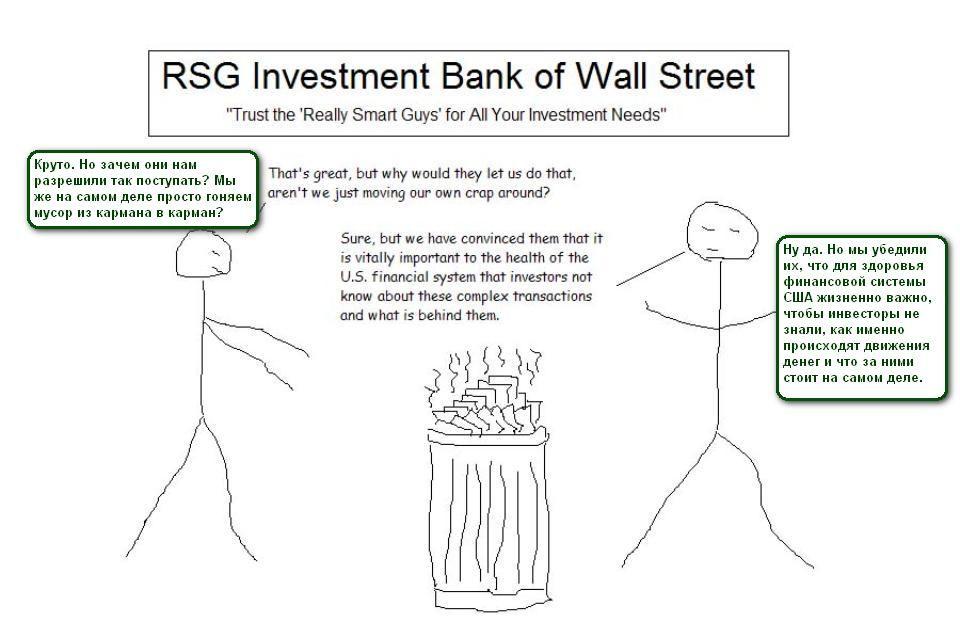 RSG Investment Bank of Wall Street
"Trust the 'Really Smart Guys' for All Your Investment Needs"

Круто. Но зачем они нам разрешили так поступать? Мы же на самом деле просто гоняем мусор из кармана в карман?

That's great, but why would they let us do that, aren't we just moving our own crap around?

Sure, but we have convinced them that it is vitally important to the health of the U.S. financial system that investors not know about these complex transactions and what is behind them.

Ну да. Но мы убедили их, что для здоровья финансовой системы США жизненно важно, чтобы инвесторы не знали, как именно происходят движения денег и что за ними стоит на самом деле.